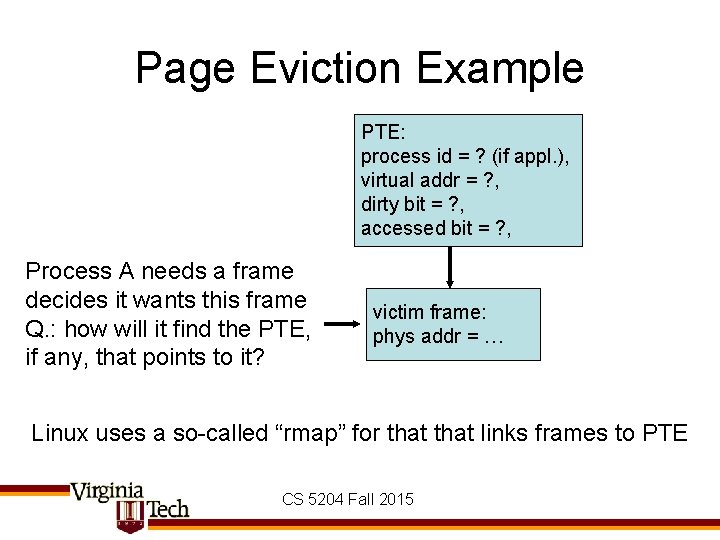 Page Eviction Example

PTE:
process id = ? (if appl.),
virtual addr = ?,
dirty bit = ?,
accessed bit = ?,

Process A needs a frame
decides it wants this frame
Q.: how will it find the PTE,
if any, that points to it?

victim frame:
phys addr = …

Linux uses a so-called “rmap” for that that links frames to PTE

Virginia Tech

CS 5204 Fall 2015